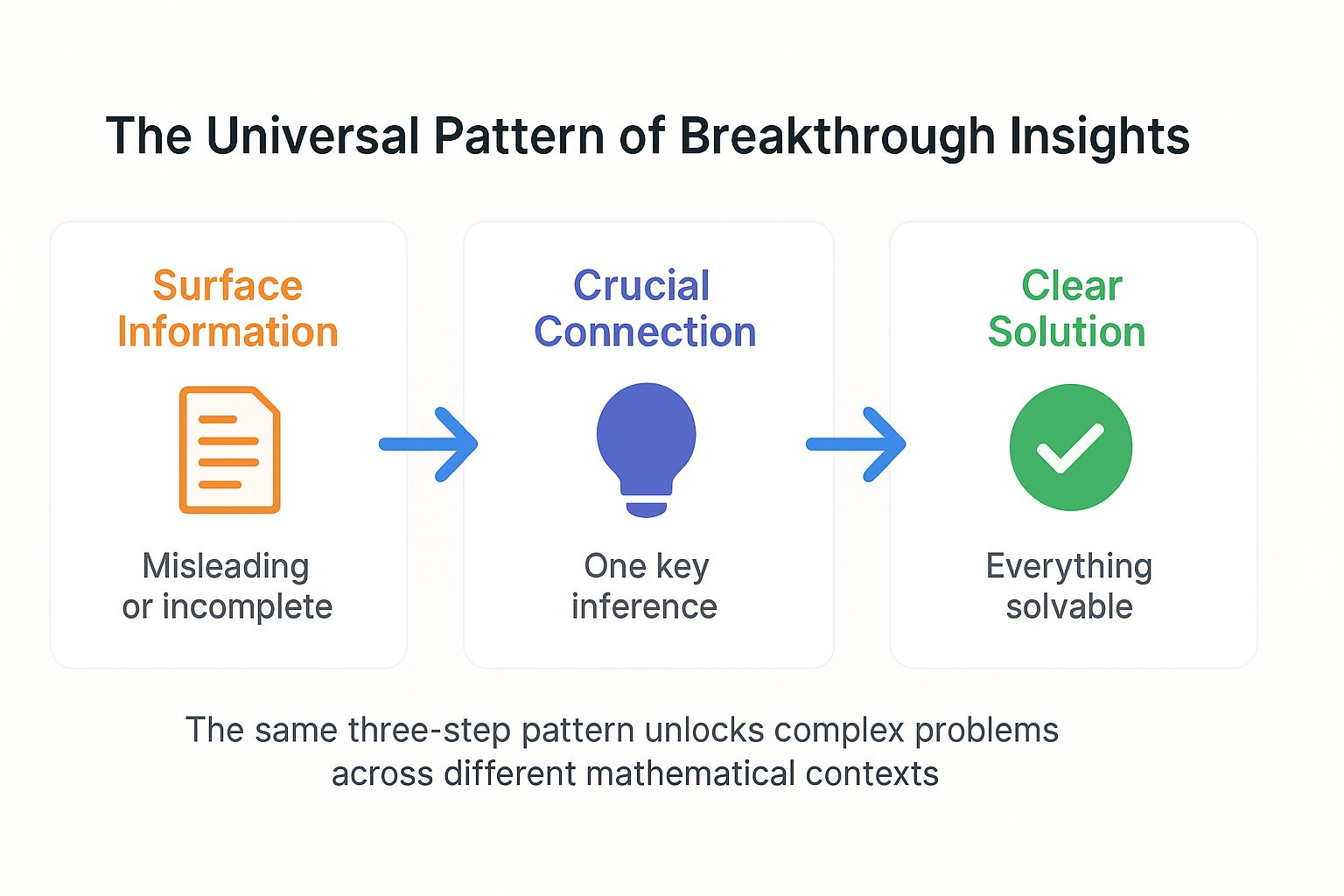 The Universal Pattern of Breakthrough Insights

Surface Information

Misleading or incomplete

Crucial Connection

One key inference

Clear Solution

Everything solvable

The same three-step pattern unlocks complex problems across different mathematical contexts